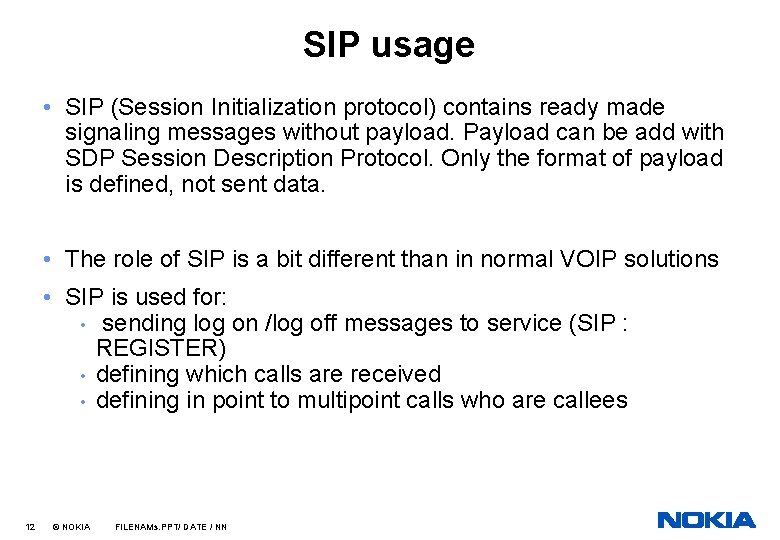 SIP usage

• SIP (Session Initialization protocol) contains ready made signaling messages without payload. Payload can be add with SDP Session Description Protocol. Only the format of payload is defined, not sent data.

• The role of SIP is a bit different than in normal VOIP solutions

• SIP is used for:
  • sending log on /log off messages to service (SIP : REGISTER)
  • defining which calls are received
  • defining in point to multipoint calls who are callees

12 © NOKIA FILENAMs.PPT/ DATE / NN

NOKIA